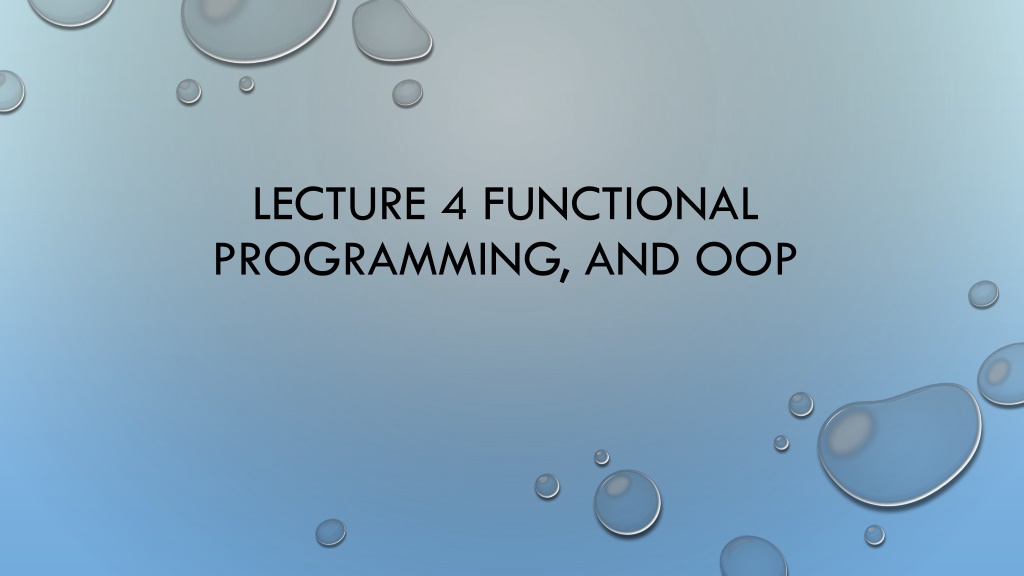 LECTURE 4 FUNCTIONAL PROGRAMMING, AND OOP